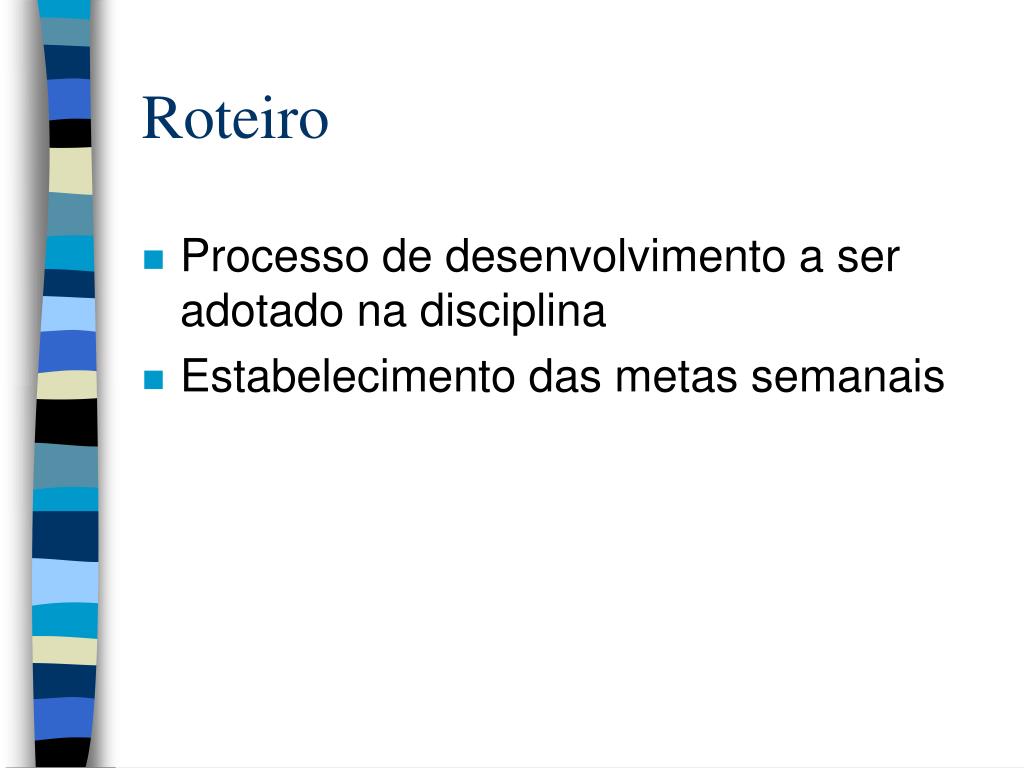 Roteiro

- Processo de desenvolvimento a ser adotado na disciplina
- Estabelecimento das metas semanais